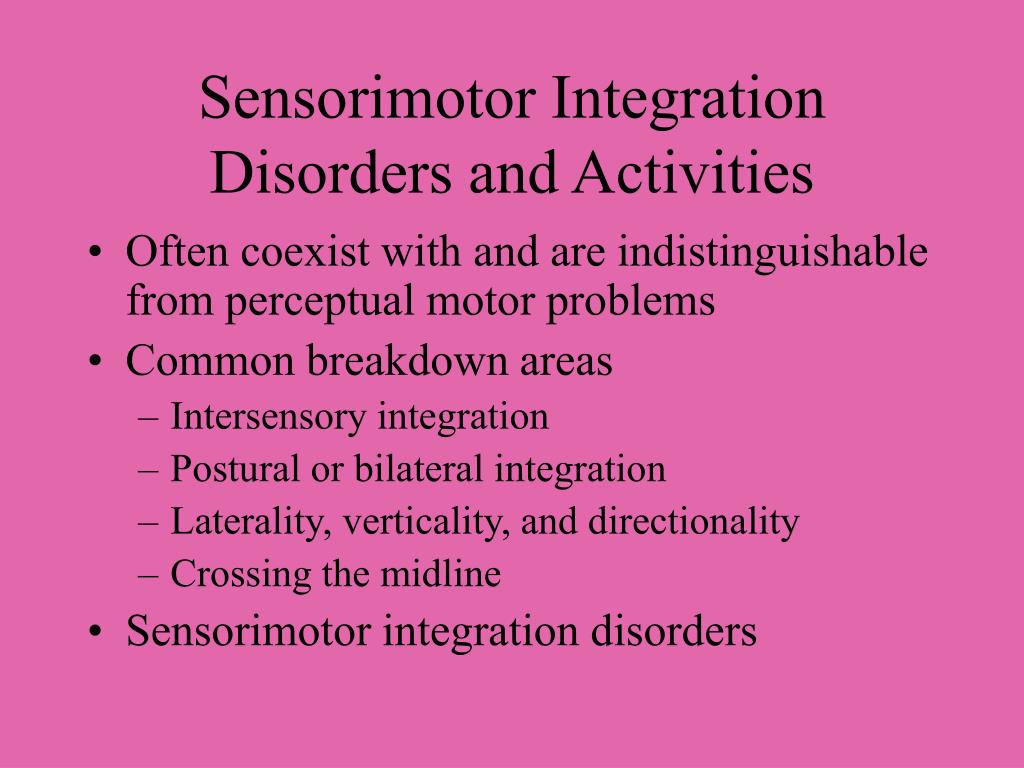 Sensorimotor Integration Disorders and Activities

• Often coexist with and are indistinguishable from perceptual motor problems
• Common breakdown areas
– Intersensory integration
– Postural or bilateral integration
– Laterality, verticality, and directionality
– Crossing the midline
• Sensorimotor integration disorders